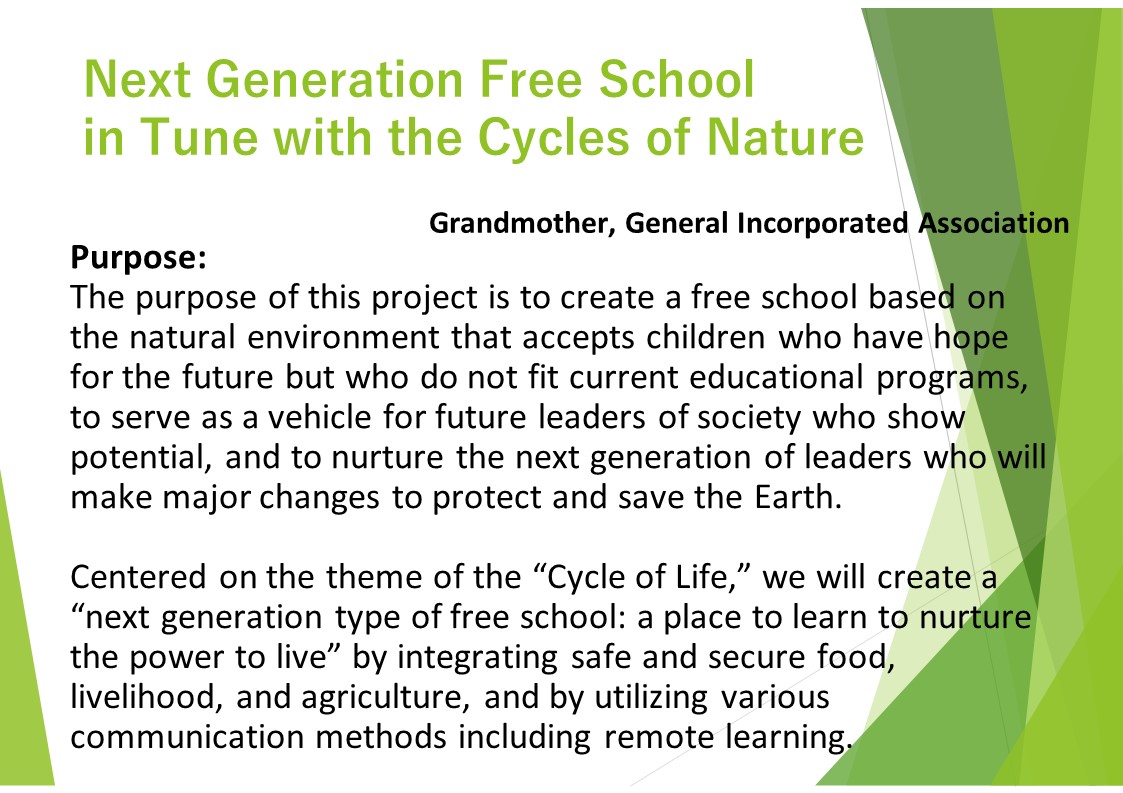 Next Generation Free School in Tune with the Cycles of Nature

Grandmother, General Incorporated Association

Purpose:
The purpose of this project is to create a free school based on the natural environment that accepts children who have hope for the future but who do not fit current educational programs, to serve as a vehicle for future leaders of society who show potential, and to nurture the next generation of leaders who will make major changes to protect and save the Earth.

Centered on the theme of the “Cycle of Life,” we will create a “next generation type of free school: a place to learn to nurture the power to live” by integrating safe and secure food, livelihood, and agriculture, and by utilizing various communication methods including remote learning.